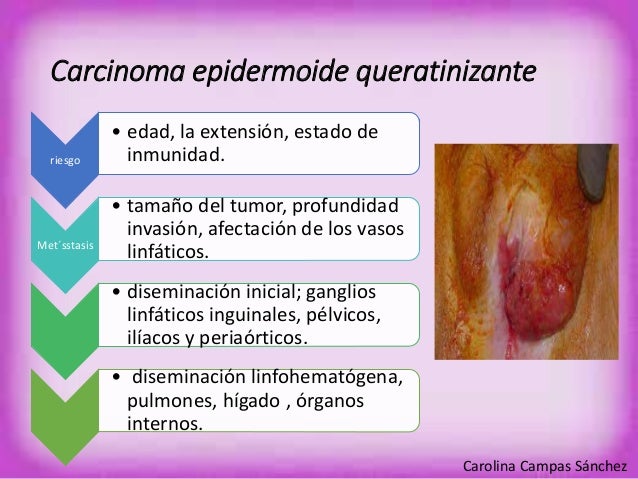 Carcinoma epidermoide queratinizante

riesgo

• edad, la extensión, estado de inmunidad.

Met´sstasis

• tamaño del tumor, profundidad invasión, afectación de los vasos linfáticos.

• diseminación inicial; ganglios linfáticos inguinales, pélvicos, ilíacos y periaórticos.

• diseminación linfohematógena, pulmones, hígado , órganos internos.

Carolina Campas Sánchez